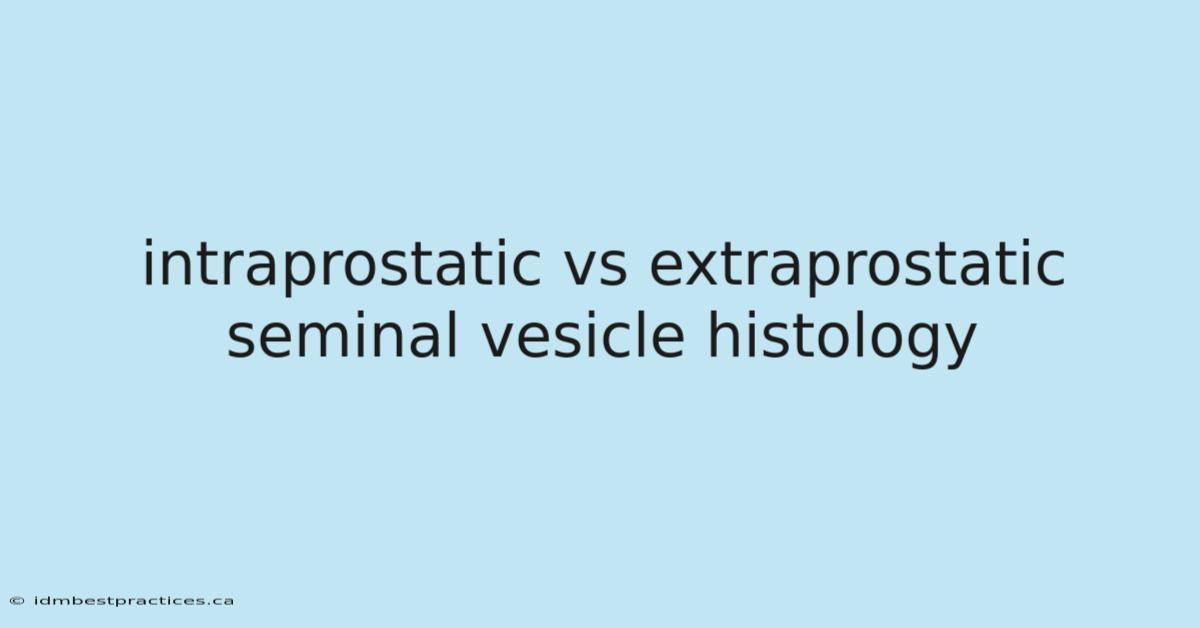 intraprostatic vs extraprostatic seminal vesicle histology

© idmbestpractices.ca